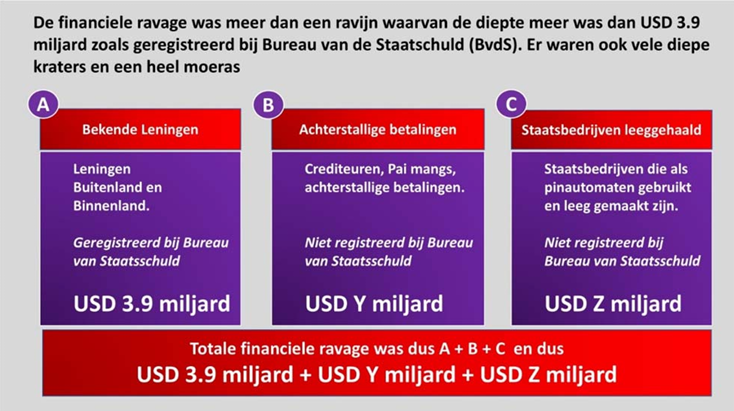 De financiele ravage was meer dan een ravijn waarvan de diepte meer was dan USD 3.9 miljard zoals geregistreerd bij Bureau van de Staatschuld (BvdS). Er waren ook vele diepe kraters en een heel moeras

A

Bekende Leningen

Leningen Buitenland en Binnenland.

Geregistreerd bij Bureau van Staatsschuld

USD 3.9 miljard

B

Achterstallige betalingen

Crediteuren, Pai mangs, achterstallige betalingen.

Niet registreerd bij Bureau van Staatsschuld

USD Y miljard

C

Staatsbedrijven leeggehaald

Staatsbedrijven die als pinautomaten gebruikt en leeg gemaakt zijn.

Niet registreerd bij Bureau van Staatsschuld

USD Z miljard

Totale financiele ravage was dus A + B + C en dus
USD 3.9 miljard + USD Y miljard + USD Z miljard